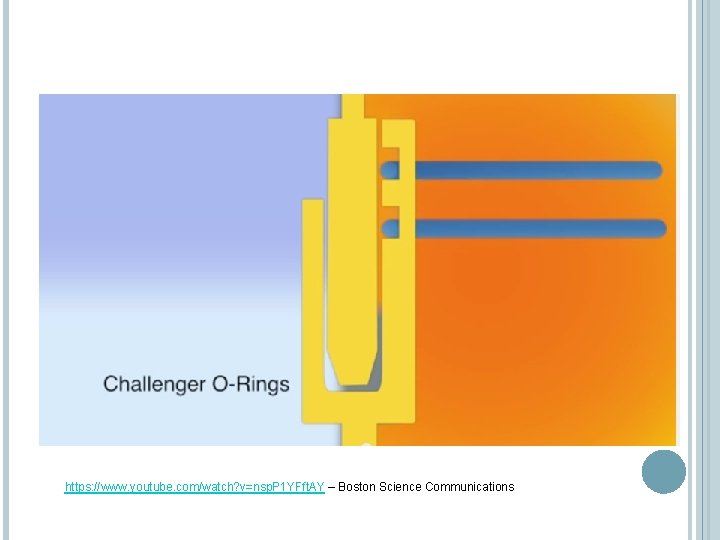 Challenger O-Rings

https://www.youtube.com/watch?v=nspP1YFftAY – Boston Science Communications